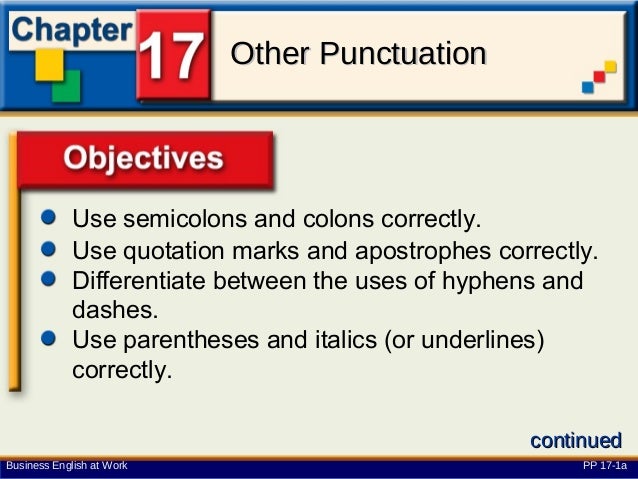 Chapter 17 Other Punctuation

Objectives

- Use semicolons and colons correctly.
- Use quotation marks and apostrophes correctly.
- Differentiate between the uses of hyphens and dashes.
- Use parentheses and italics (or underlines) correctly.

continued

Business English at Work

PP 17-1a